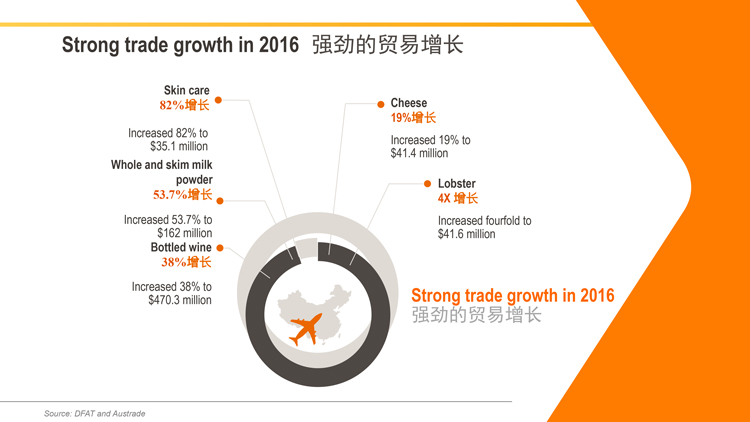 Strong trade growth in 2016 强劲的贸易增长

Skin care
82%增长

Increased 82% to $35.1 million

Whole and skim milk powder
53.7%增长

Increased 53.7% to $162 million

Bottled wine
38%增长

Increased 38% to $470.3 million

Cheese
19%增长

Increased 19% to $41.4 million

Lobster
4X 增长

Increased fourfold to $41.6 million

Strong trade growth in 2016
强劲的贸易增长

Source: DFAT and Austrade